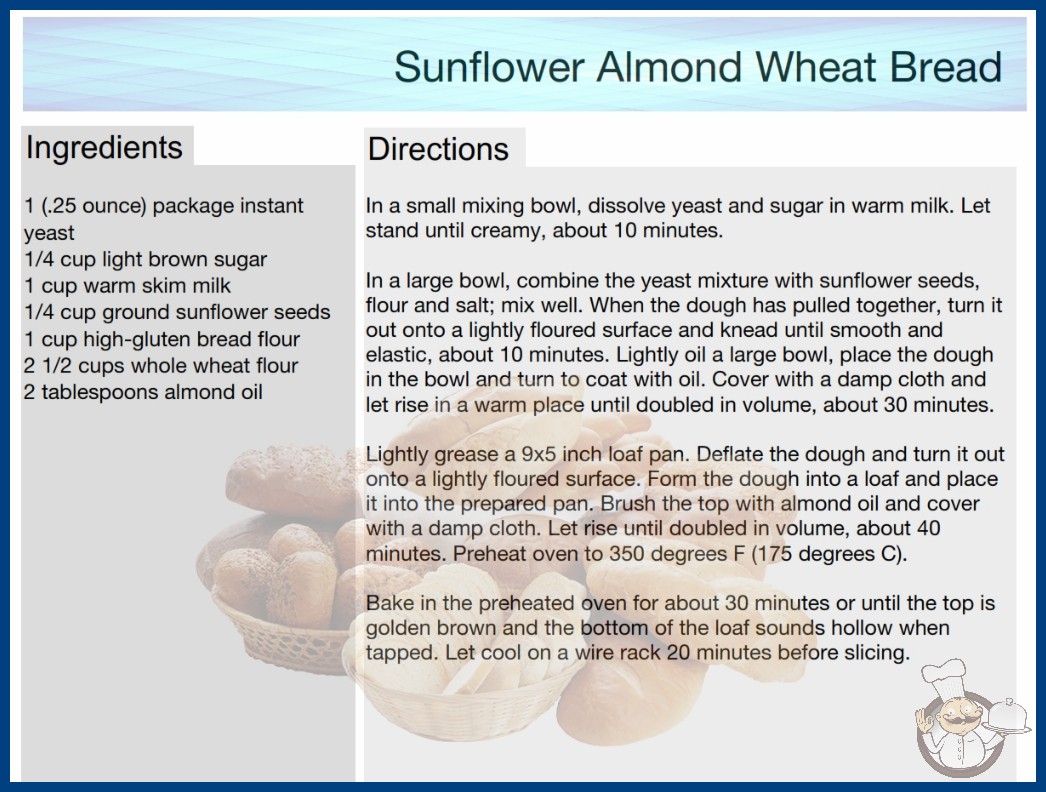 Sunflower Almond Wheat Bread

Ingredients

1 (.25 ounce) package instant yeast
1/4 cup light brown sugar
1 cup warm skim milk
1/4 cup ground sunflower seeds
1 cup high-gluten bread flour
2 1/2 cups whole wheat flour
2 tablespoons almond oil

Directions

In a small mixing bowl, dissolve yeast and sugar in warm milk. Let stand until creamy, about 10 minutes.

In a large bowl, combine the yeast mixture with sunflower seeds, flour and salt; mix well. When the dough has pulled together, turn it out onto a lightly floured surface and knead until smooth and elastic, about 10 minutes. Lightly oil a large bowl, place the dough in the bowl and turn to coat with oil. Cover with a damp cloth and let rise in a warm place until doubled in volume, about 30 minutes.

Lightly grease a 9x5 inch loaf pan. Deflate the dough and turn it out onto a lightly floured surface. Form the dough into a loaf and place it into the prepared pan. Brush the top with almond oil and cover with a damp cloth. Let rise until doubled in volume, about 40 minutes. Preheat oven to 350 degrees F (175 degrees C).

Bake in the preheated oven for about 30 minutes or until the top is golden brown and the bottom of the loaf sounds hollow when tapped. Let cool on a wire rack 20 minutes before slicing.